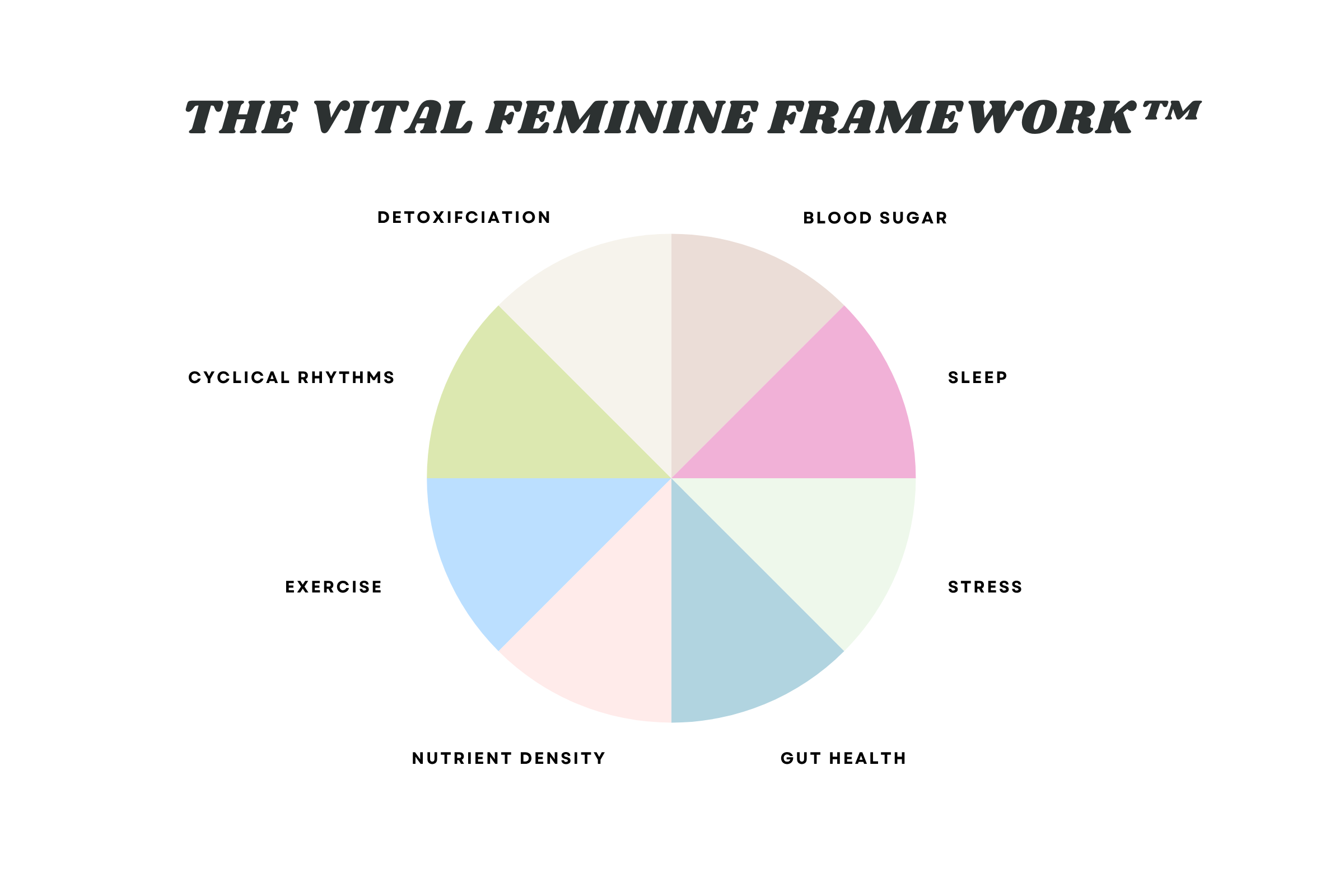 THE VITAL FEMININE FRAMEWORK™

DETOXIFCIATION

BLOOD SUGAR

CYCLICAL RHYTHMS

SLEEP

EXERCISE

STRESS

NUTRIENT DENSITY

GUT HEALTH